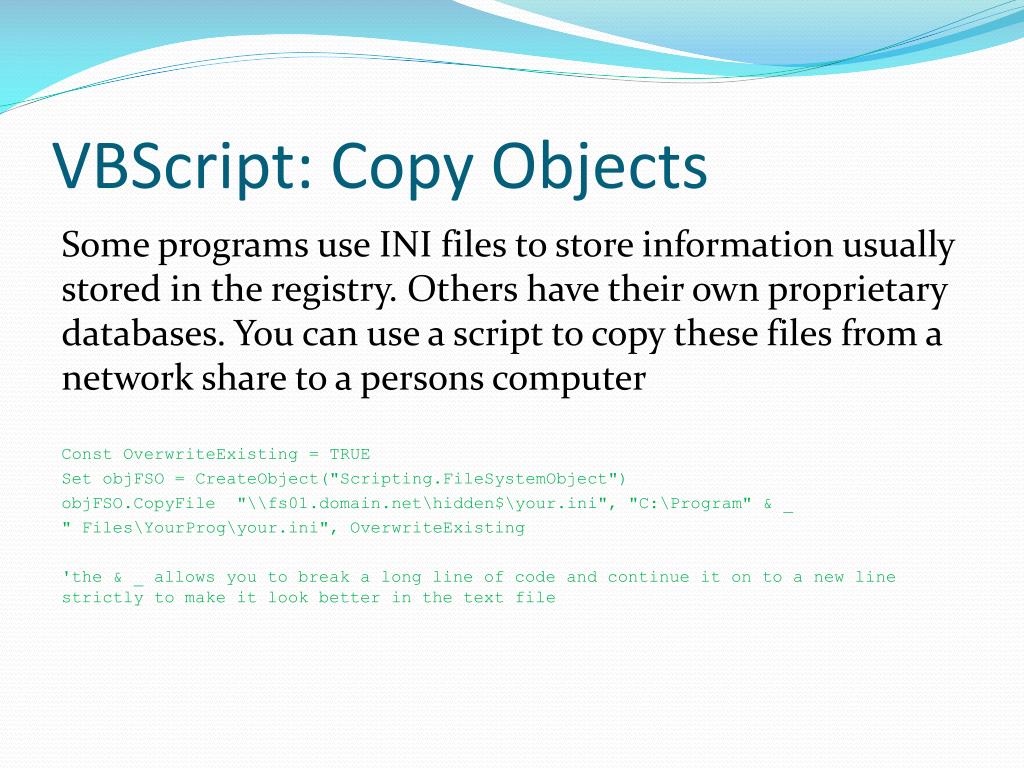 VBScript: Copy Objects

Some programs use INI files to store information usually stored in the registry. Others have their own proprietary databases. You can use a script to copy these files from a network share to a persons computer

Const OverwriteExisting = TRUE
Set objFSO = CreateObject("Scripting.FileSystemObject")
objFSO.CopyFile "\\fs01.domain.net\hidden$\your.ini", "C:\Program" & _
" Files\YourProg\your.ini", OverwriteExisting

'the & _ allows you to break a long line of code and continue it on to a new line strictly to make it look better in the text file